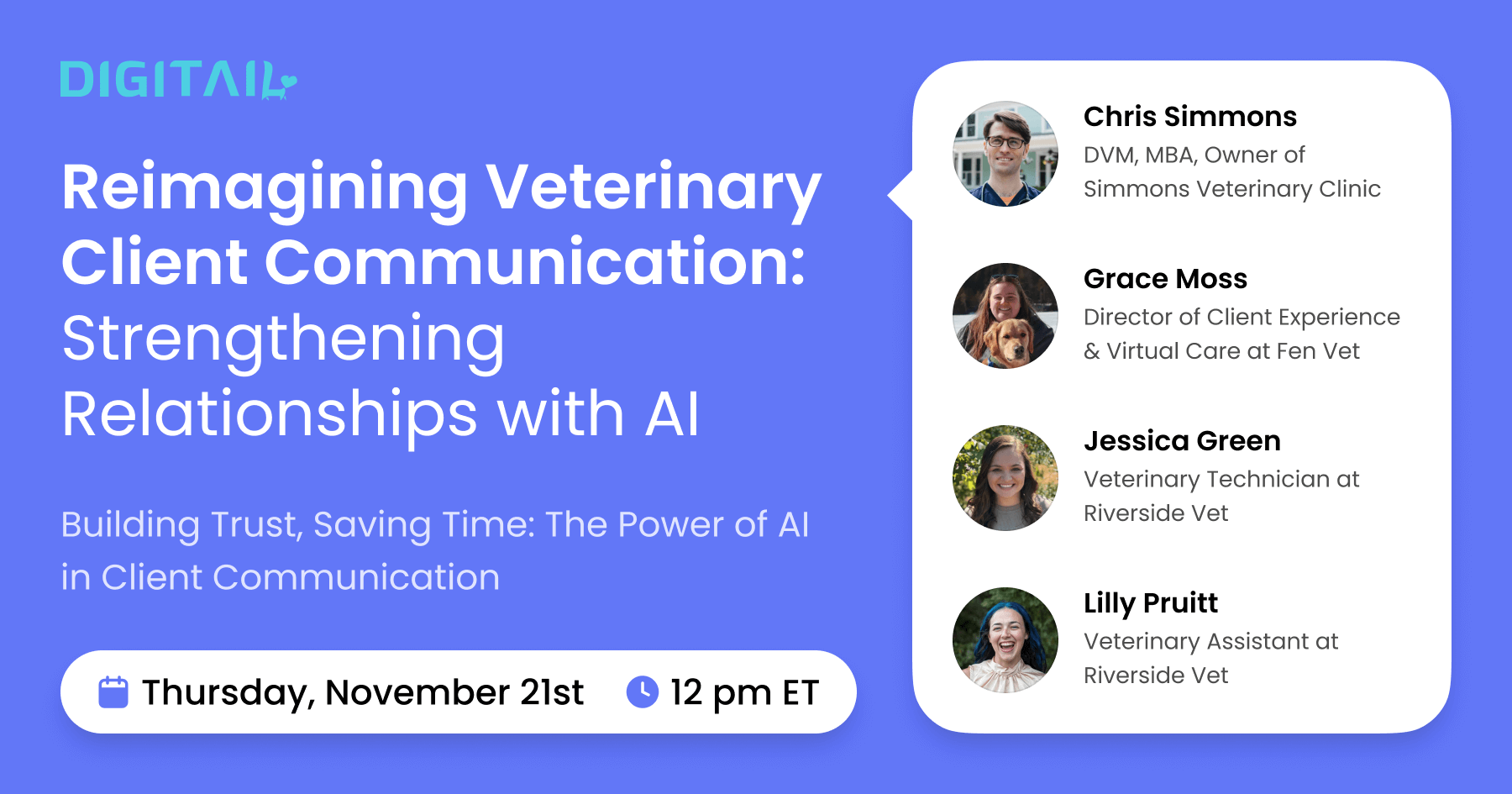 DIGITAIL

Reimagining Veterinary Client Communication: Strengthening Relationships with AI

Building Trust, Saving Time: The Power of AI in Client Communication

Thursday, November 21st 12 pm ET

Chris Simmons
DVM, MBA, Owner of Simmons Veterinary Clinic

Grace Moss
Director of Client Experience & Virtual Care at Fen Vet

Jessica Green
Veterinary Technician at Riverside Vet

Lilly Pruitt
Veterinary Assistant at Riverside Vet